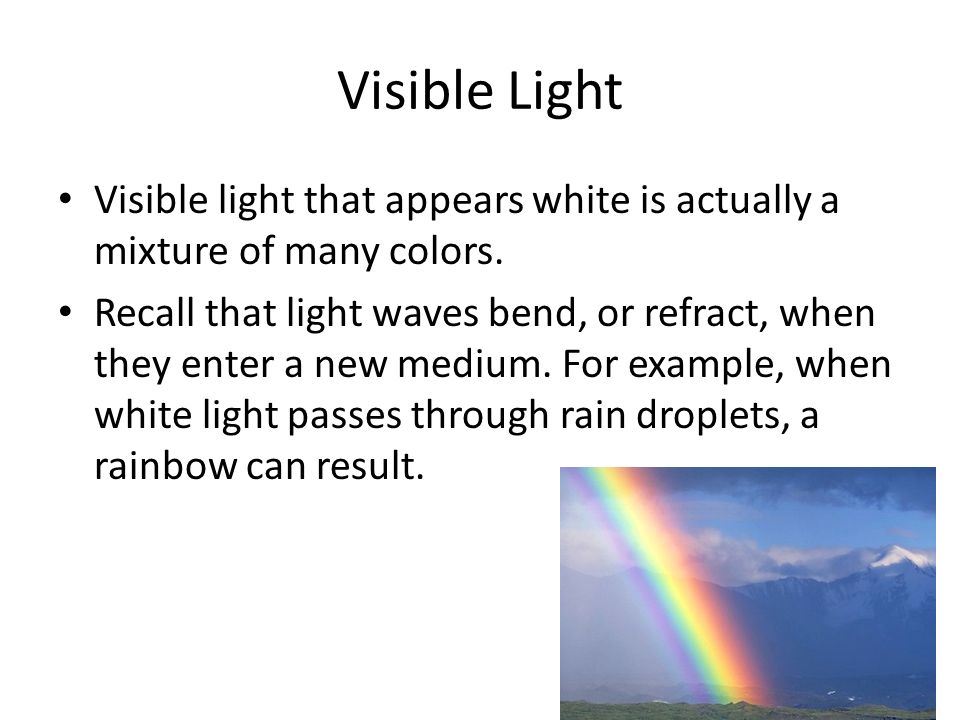 Visible Light

• Visible light that appears white is actually a mixture of many colors.

• Recall that light waves bend, or refract, when they enter a new medium. For example, when white light passes through rain droplets, a rainbow can result.